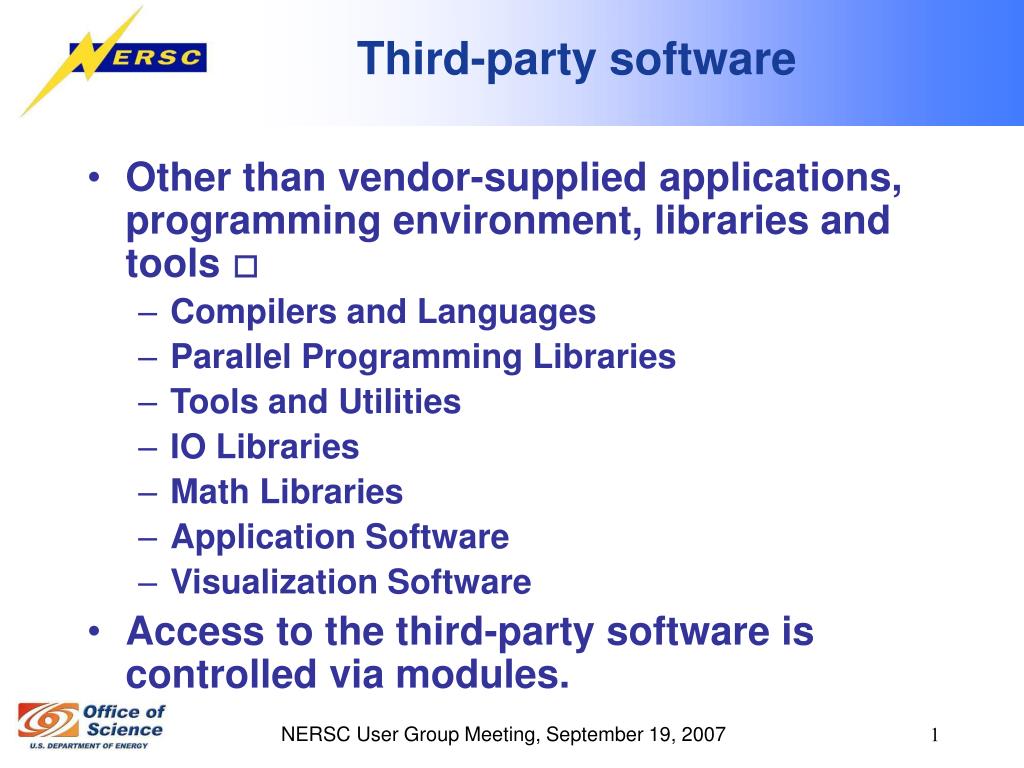 NERSC

Third-party software

• Other than vendor-supplied applications, programming environment, libraries and tools □
– Compilers and Languages
– Parallel Programming Libraries
– Tools and Utilities
– IO Libraries
– Math Libraries
– Application Software
– Visualization Software
• Access to the third-party software is controlled via modules.

Office of Science
U.S. DEPARTMENT OF ENERGY

NERSC User Group Meeting, September 19, 2007

1